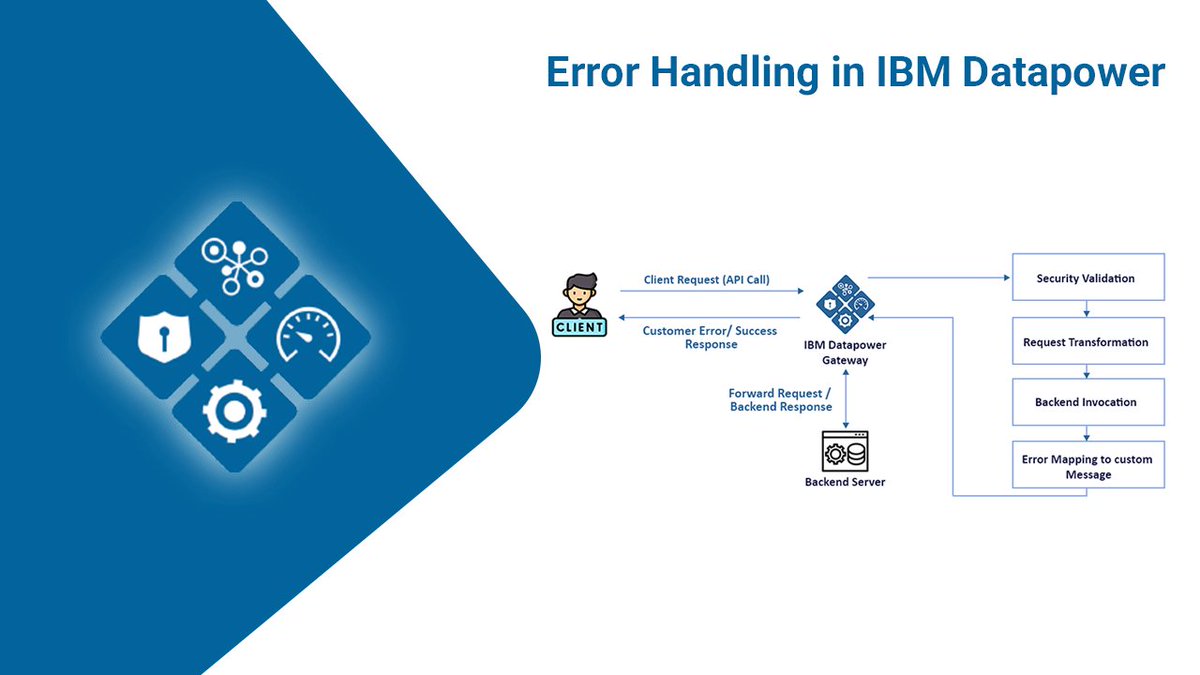 Error Handling in IBM Datapower

CLIENT

Client Request (API Call)

Customer Error/ Success Response

IBM Datapower Gateway

Forward Request / Backend Response

Backend Server

Security Validation

Request Transformation

Backend Invocation

Error Mapping to custom Message